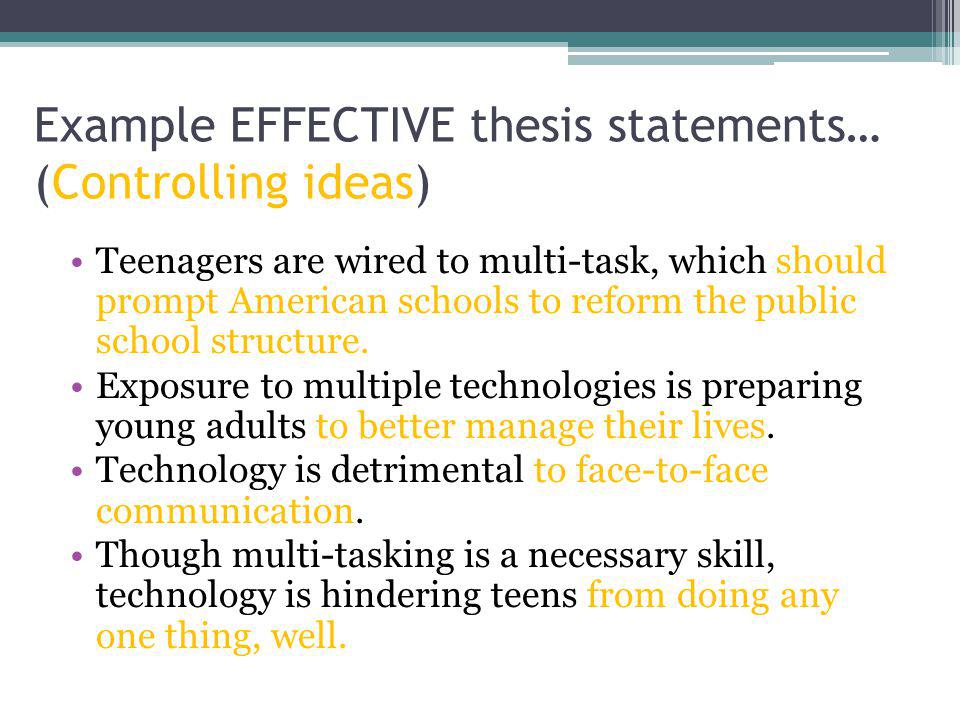 Example EFFECTIVE thesis statements… (Controlling ideas)

• Teenagers are wired to multi-task, which should prompt American schools to reform the public school structure.
• Exposure to multiple technologies is preparing young adults to better manage their lives.
• Technology is detrimental to face-to-face communication.
• Though multi-tasking is a necessary skill, technology is hindering teens from doing any one thing, well.